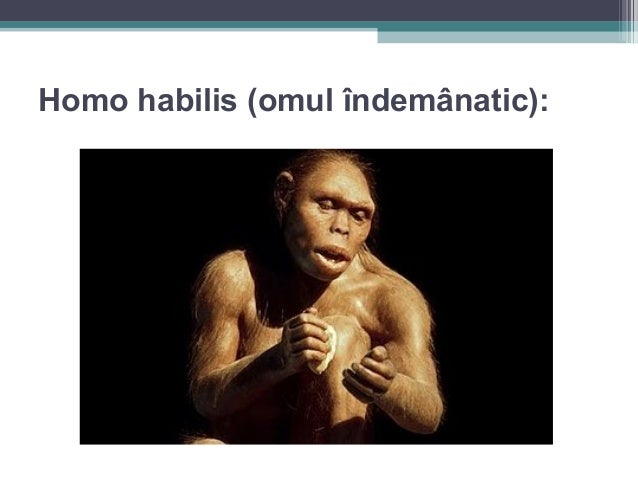 Homo habilis (omul îndemânatic):